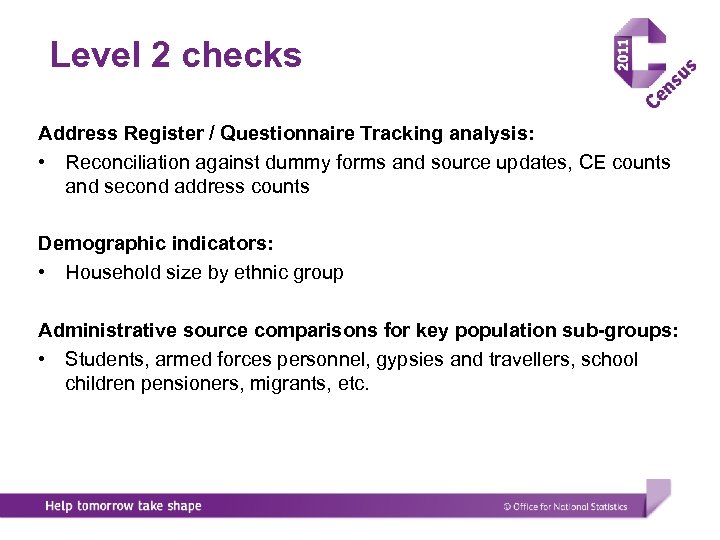 Level 2 checks

2011 Census

Address Register / Questionnaire Tracking analysis:

• Reconciliation against dummy forms and source updates, CE counts and second address counts

Demographic indicators:

• Household size by ethnic group

Administrative source comparisons for key population sub-groups:

• Students, armed forces personnel, gypsies and travellers, school children pensioners, migrants, etc.

Help tomorrow take shape

© Office for National Statistics